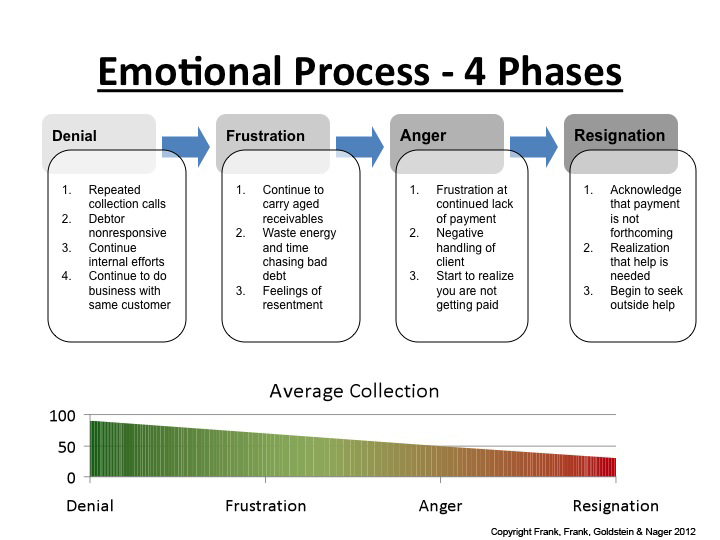 Emotional Process - 4 Phases

Denial

1. Repeated collection calls
2. Debtor nonresponsive
3. Continue internal efforts
4. Continue to do business with same customer

Frustration

1. Continue to carry aged receivables
2. Waste energy and time chasing bad debt
3. Feelings of resentment

Anger

1. Frustration at continued lack of payment
2. Negative handling of client
3. Start to realize you are not getting paid

Resignation

1. Acknowledge that payment is not forthcoming
2. Realization that help is needed
3. Begin to seek outside help

Average Collection

100
50
0

Denial
Frustration
Anger
Resignation

Copyright Frank, Frank, Goldstein & Nager 2012